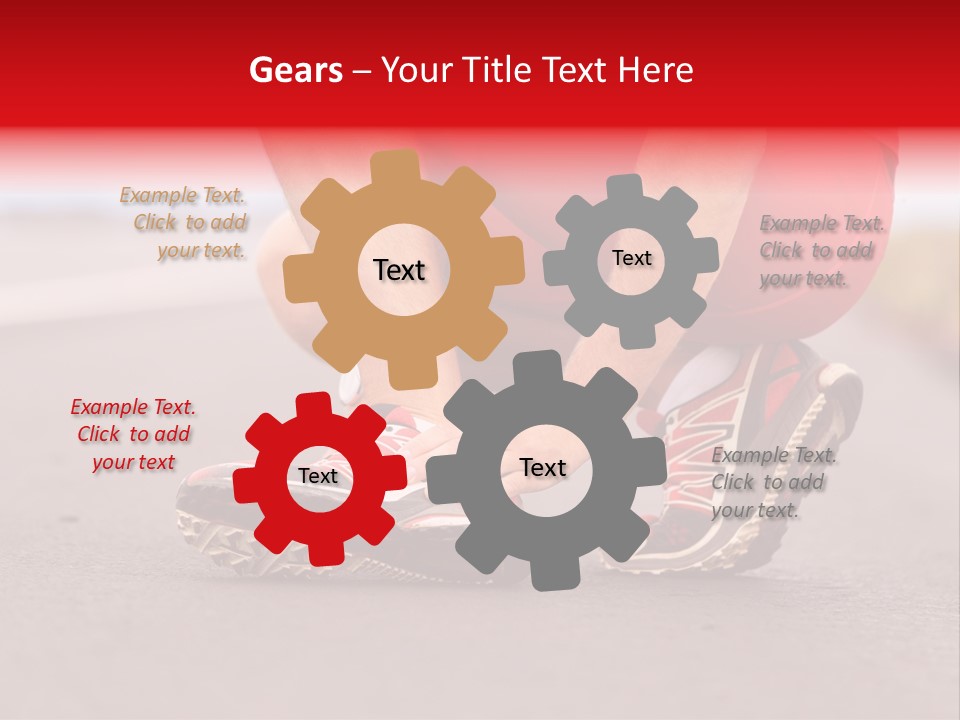 Gears – Your Title Text Here

Example Text. Click to add your text.

Text

Text

Example Text. Click to add your text.

Example Text. Click to add your text

Text

Text

Example Text. Click to add your text.